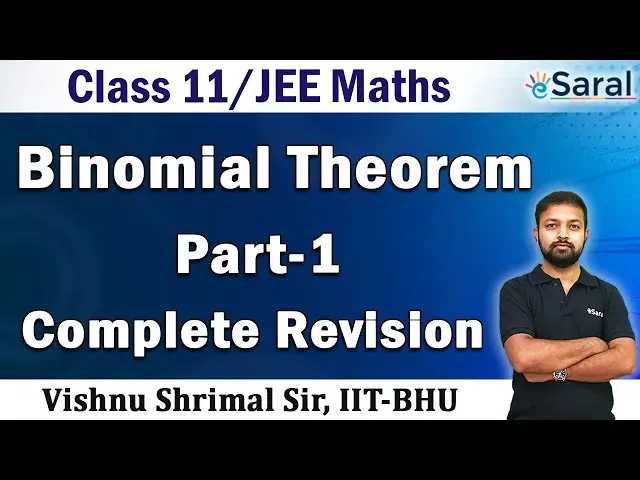 Class 11/JEE Maths

eSaral

Binomial Theorem

Part-1

Complete Revision

Vishnu Shrimal Sir, IIT-BHU